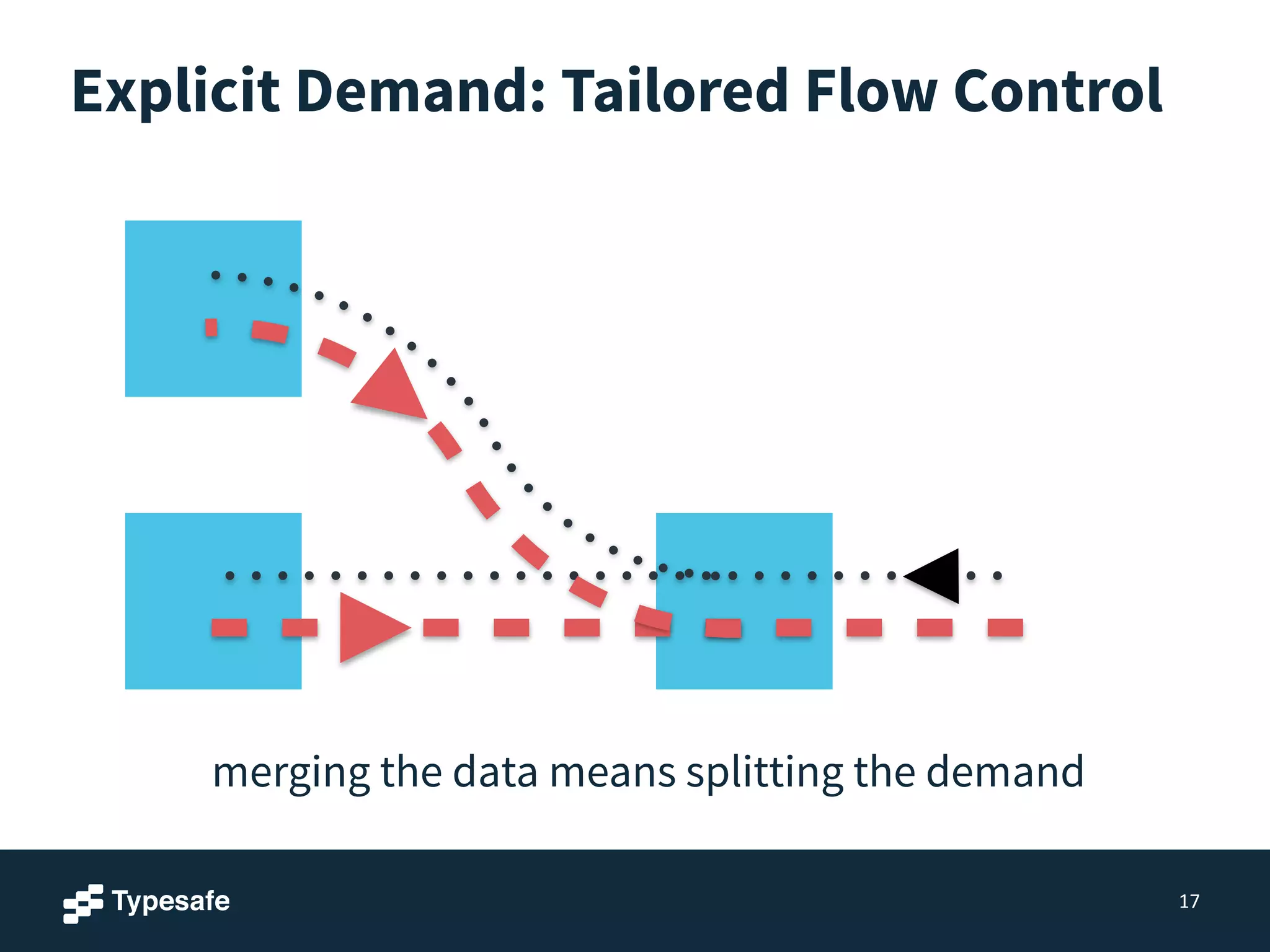 Explicit Demand: Tailored Flow Control

merging the data means splitting the demand

Typesafe

17